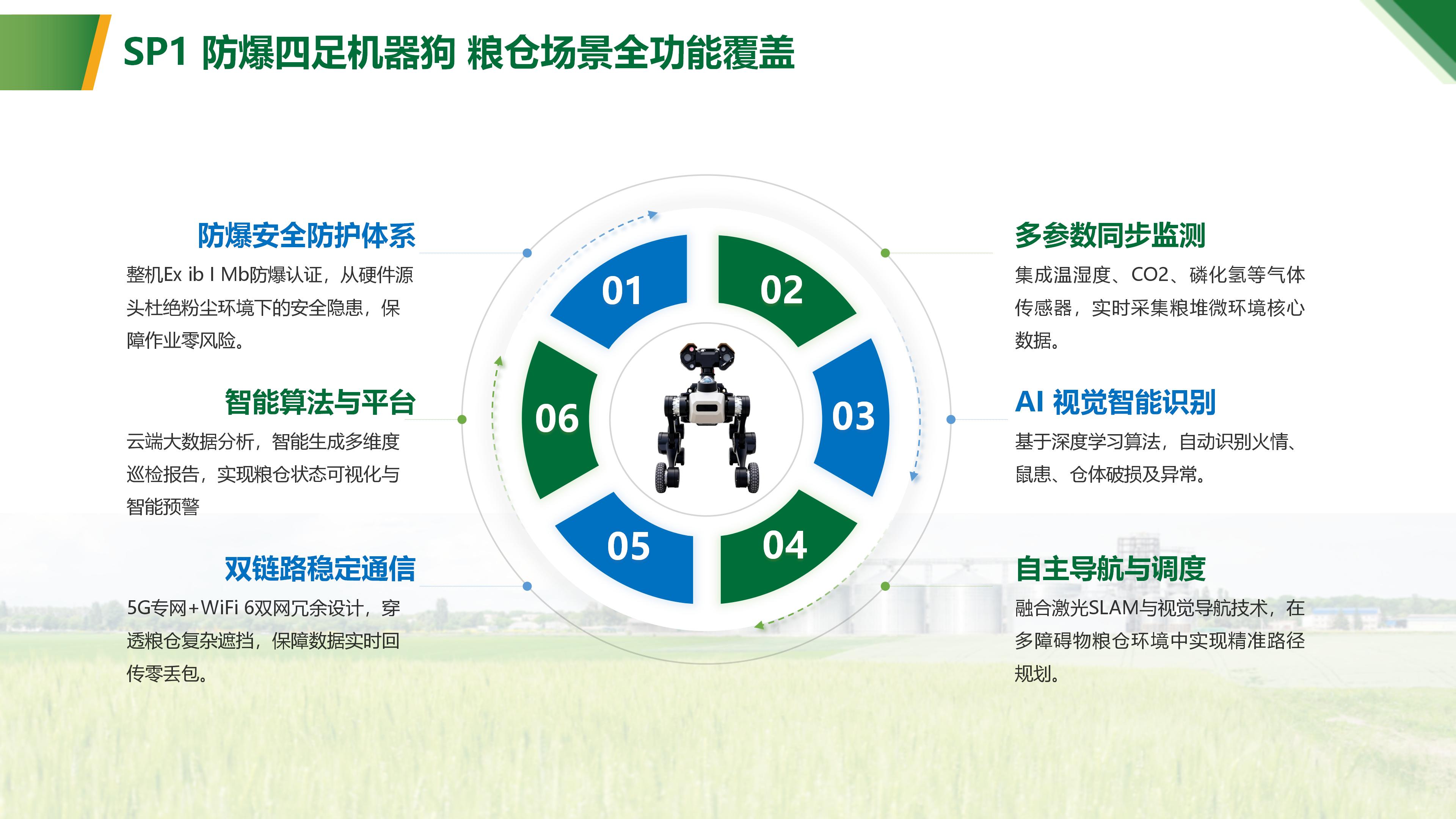 SP1 防爆四足机器狗 粮仓场景全功能覆盖

防爆安全防护体系

整机Ex ib I Mb防爆认证，从硬件源头杜绝粉尘环境下的安全隐患，保障作业零风险。

智能算法与平台

云端大数据分析，智能生成多维度巡检报告，实现粮仓状态可视化与智能预警

双链路稳定通信

5G专网+WiFi 6双网冗余设计，穿透粮仓复杂遮挡，保障数据实时回传零丢包。

01

02

03

04

05

06

多参数同步监测

集成温湿度、CO2、磷化氢等气体传感器，实时采集粮堆微环境核心数据。

AI 视觉智能识别

基于深度学习算法，自动识别火情、鼠患、仓体破损及异常。

自主导航与调度

融合激光SLAM与视觉导航技术，在多障碍物粮仓环境中实现精准路径规划。